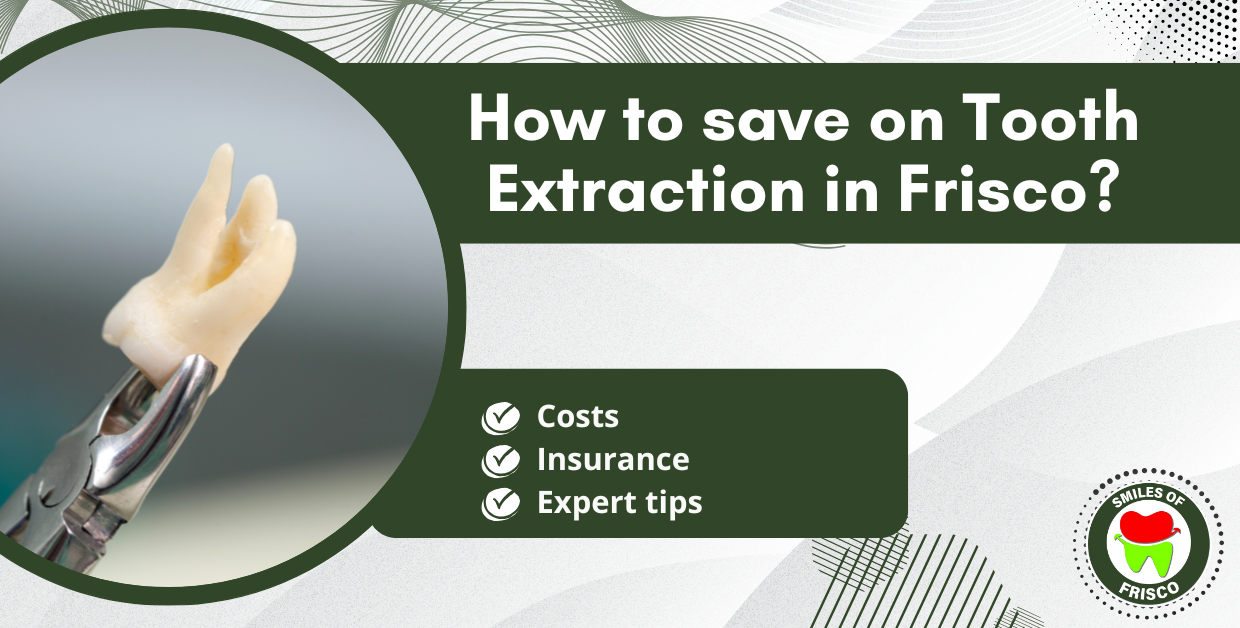 How to save on Tooth Extraction in Frisco?

Costs
Insurance
Expert tips

SMILES OF
FRISCO